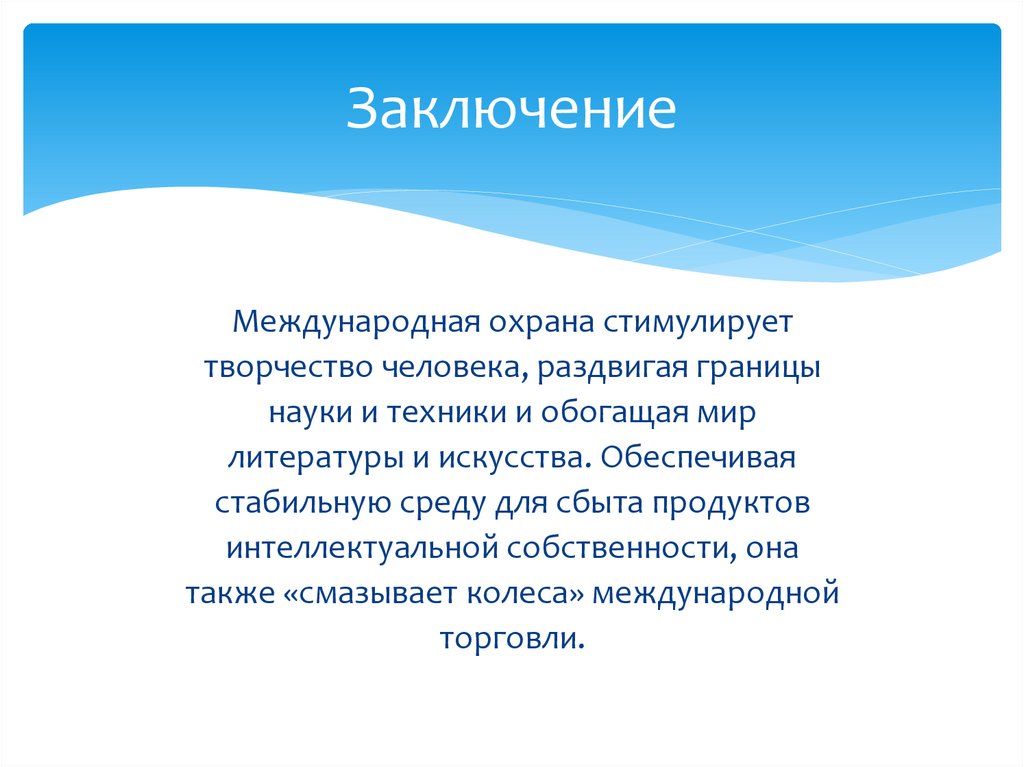 Заключение

Международная охрана стимулирует творчество человека, раздвигая границы науки и техники и обогащая мир литературы и искусства. Обеспечивая стабильную среду для сбыта продуктов интеллектуальной собственности, она также «смазывает колеса» международной торговли.